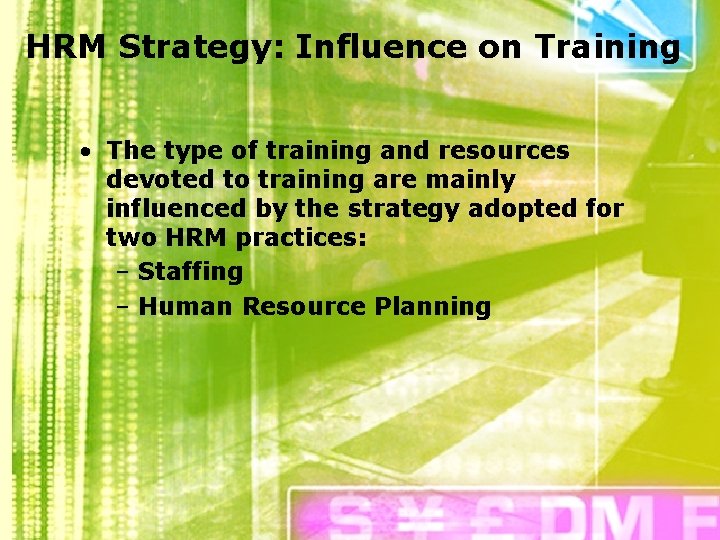 HRM Strategy: Influence on Training

• The type of training and resources devoted to training are mainly influenced by the strategy adopted for two HRM practices:
– Staffing
– Human Resource Planning

$ ¥ £ DM F